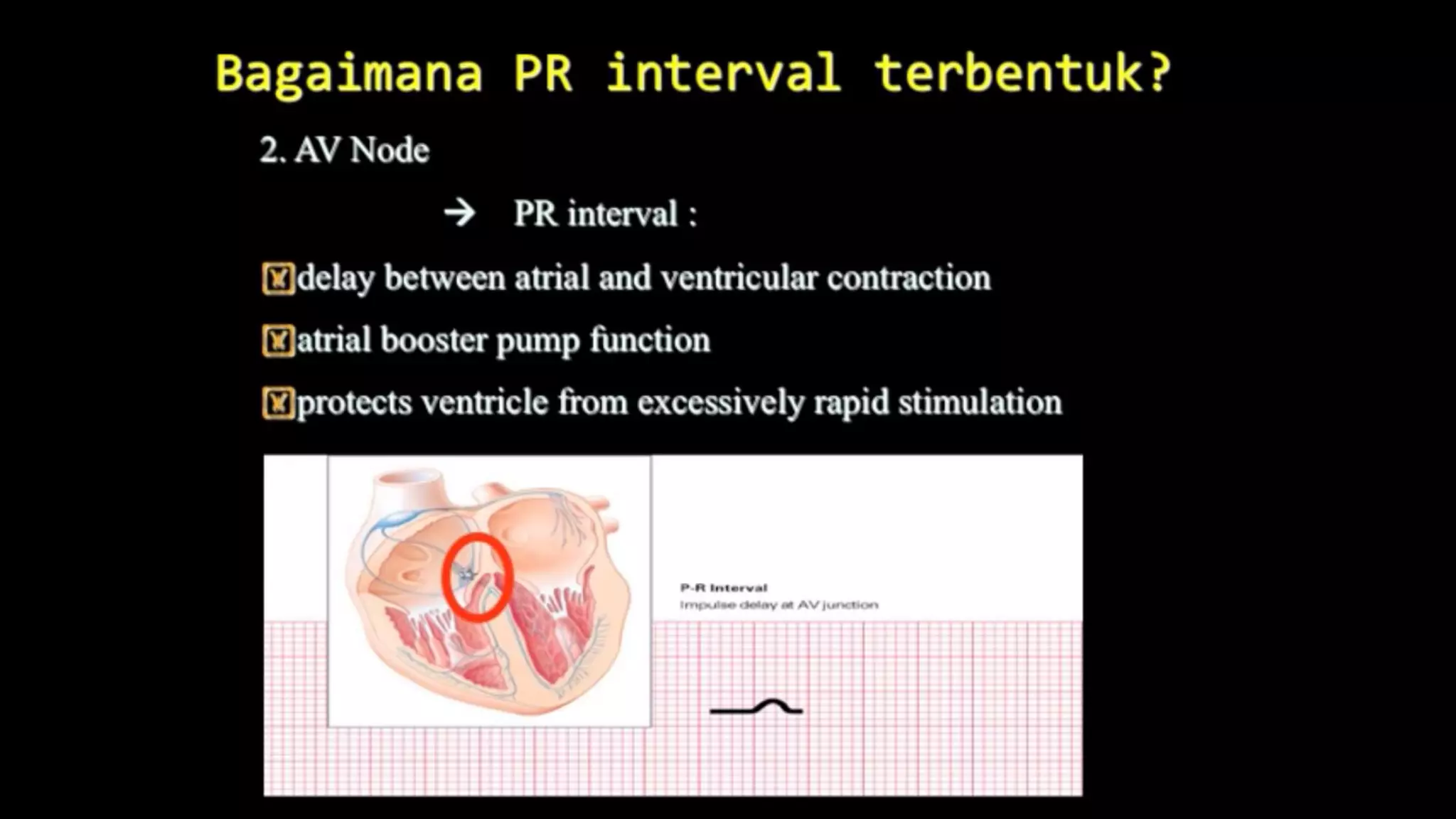 Bagaimana PR interval terbentuk?

2. AV Node

→ PR interval :

delay between atrial and ventricular contraction

atrial booster pump function

protects ventricle from excessively rapid stimulation

P-R Interval
Impulse delay at AV junction